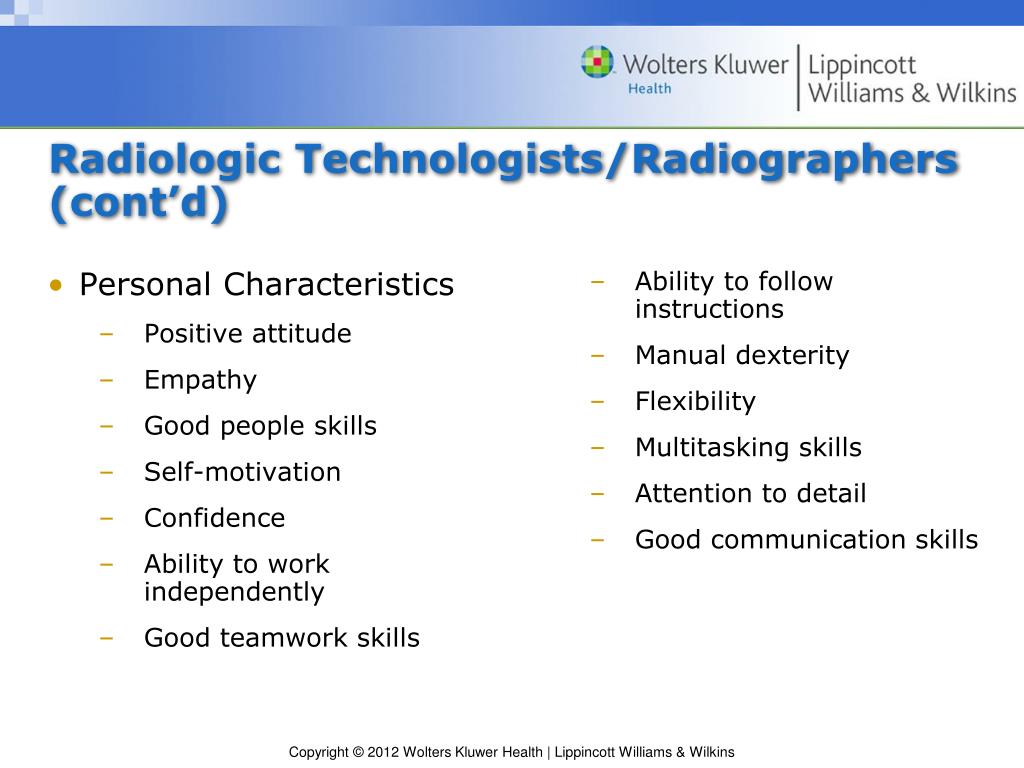 Wolters Kluwer Health | Lippincott Williams & Wilkins

Radiologic Technologists/Radiographers (cont’d)

• Personal Characteristics
– Positive attitude
– Empathy
– Good people skills
– Self-motivation
– Confidence
– Ability to work independently
– Good teamwork skills

– Ability to follow instructions
– Manual dexterity
– Flexibility
– Multitasking skills
– Attention to detail
– Good communication skills

Copyright © 2012 Wolters Kluwer Health | Lippincott Williams & Wilkins